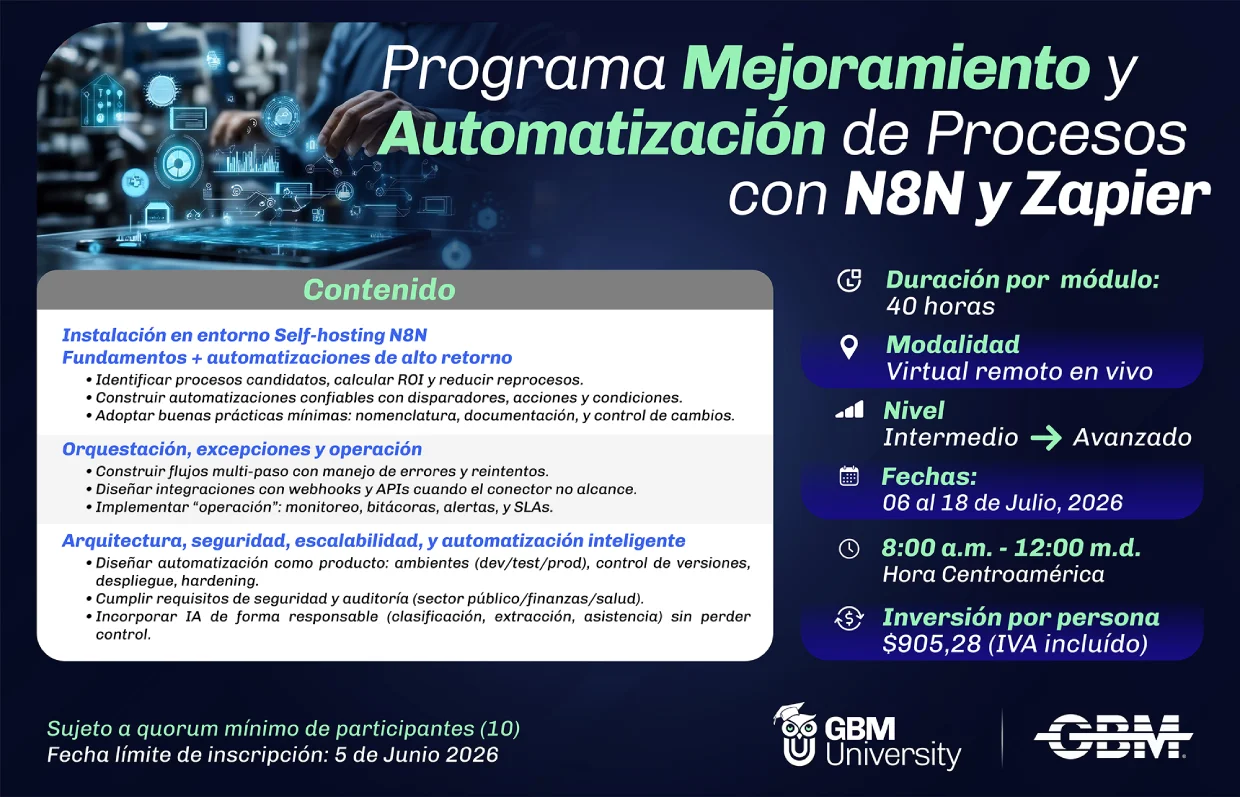 Programa Mejoramiento y Automatización de Procesos con N8N y Zapier

Contenido

Instalación en entorno Self-hosting N8N
Fundamentos + automatizaciones de alto retorno
• Identificar procesos candidatos, calcular ROI y reducir reprocesos.
• Construir automatizaciones confiables con disparadores, acciones y condiciones.
• Adoptar buenas prácticas mínimas: nomenclatura, documentación, y control de cambios.

Orquestación, excepciones y operación
• Construir flujos multi-paso con manejo de errores y reintentos.
• Diseñar integraciones con webhooks y APIs cuando el conector no alcance.
• Implementar "operación": monitoreo, bitácoras, alertas, y SLAs.

Arquitectura, seguridad, escalabilidad, y automatización inteligente
• Diseñar automatización como producto: ambientes (dev/test/prod), control de versiones, despliegue, hardening.
• Cumplir requisitos de seguridad y auditoría (sector público/finanzas/salud).
• Incorporar IA de forma responsable (clasificación, extracción, asistencia) sin perder control.

Duración por módulo:
40 horas

Modalidad
Virtual remoto en vivo

Nivel
Intermedio → Avanzado

Fechas:
06 al 18 de Julio, 2026

8:00 a.m. - 12:00 m.d.
Hora Centroamérica

Inversión por persona
$905,28 (IVA incluído)

Sujeto a quorum mínimo de participantes (10)
Fecha límite de inscripción: 5 de Junio 2026

GBM University

GBM